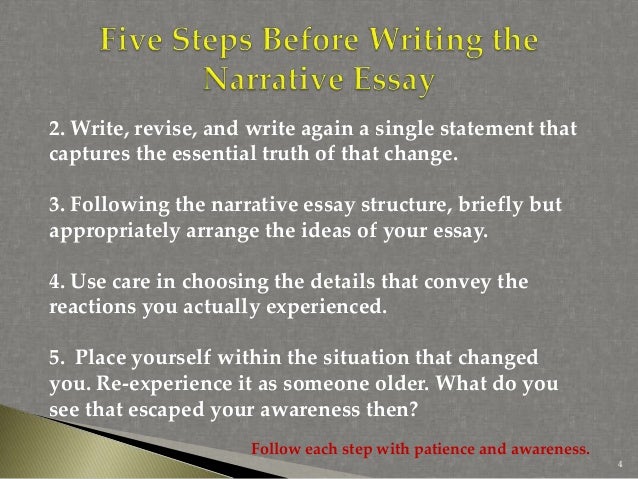 Five Steps Before Writing the Narrative Essay

2. Write, revise, and write again a single statement that captures the essential truth of that change.

3. Following the narrative essay structure, briefly but appropriately arrange the ideas of your essay.

4. Use care in choosing the details that convey the reactions you actually experienced.

5. Place yourself within the situation that changed you. Re-experience it as someone older. What do you see that escaped your awareness then?

Follow each step with patience and awareness.

4